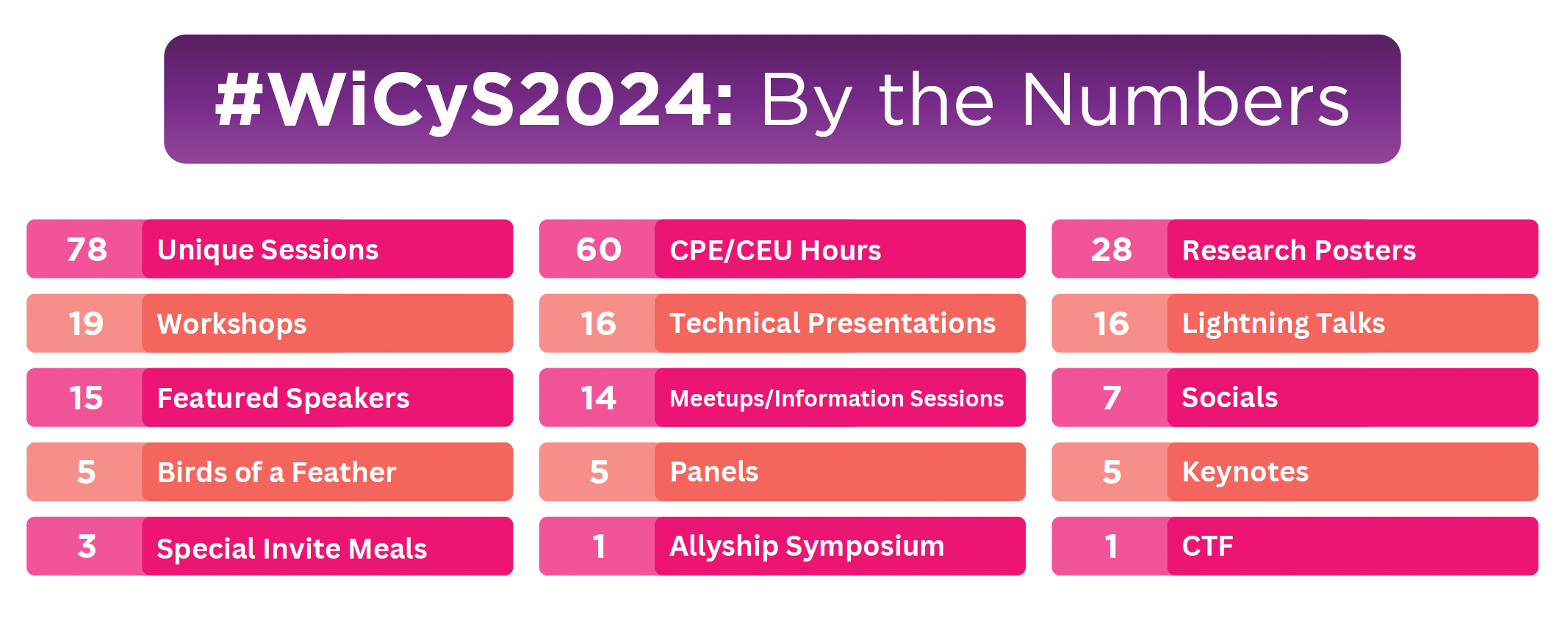 #WiCyS2024: By the Numbers

78 Unique Sessions
19 Workshops
15 Featured Speakers
5 Birds of a Feather
3 Special Invite Meals

60 CPE/CEU Hours
16 Technical Presentations
14 Meetups/Information Sessions
5 Panels
1 Allyship Symposium

28 Research Posters
16 Lightning Talks
7 Socials
5 Keynotes
1 CTF